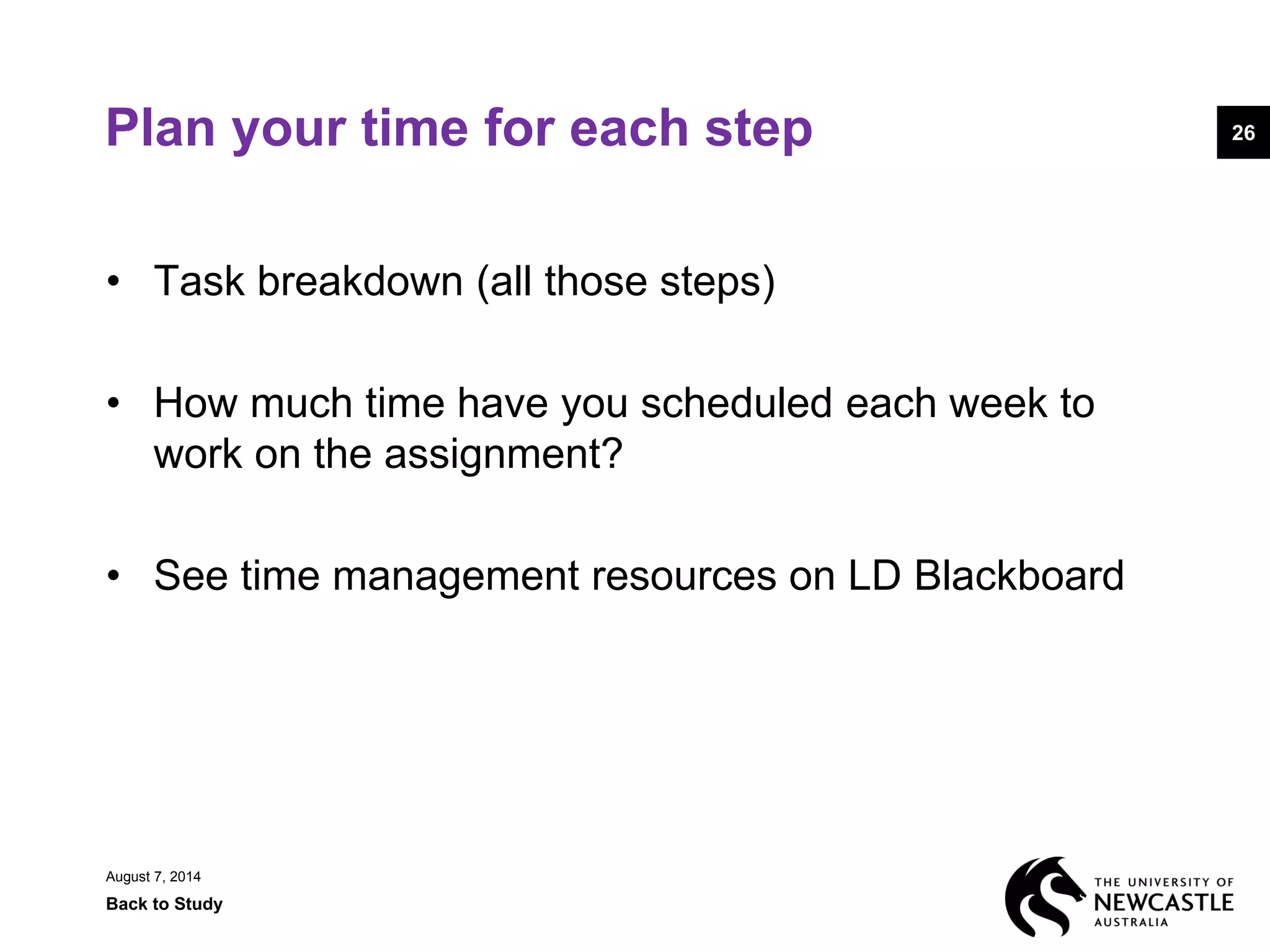 Plan your time for each step

26

• Task breakdown (all those steps)

• How much time have you scheduled each week to work on the assignment?

• See time management resources on LD Blackboard

August 7, 2014

Back to Study

THE UNIVERSITY OF NEWCASTLE AUSTRALIA